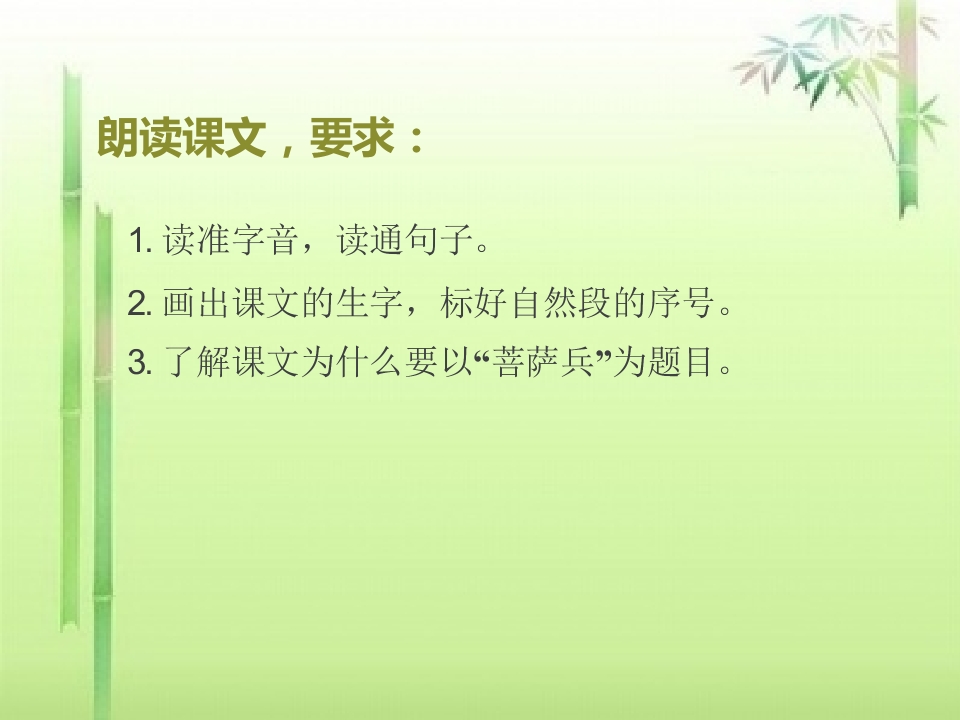 朗读课文，要求：

1. 读准字音，读通句子。

2. 画出课文的生字，标好自然段的序号。

3. 了解课文为什么要以“菩萨兵”为题目。